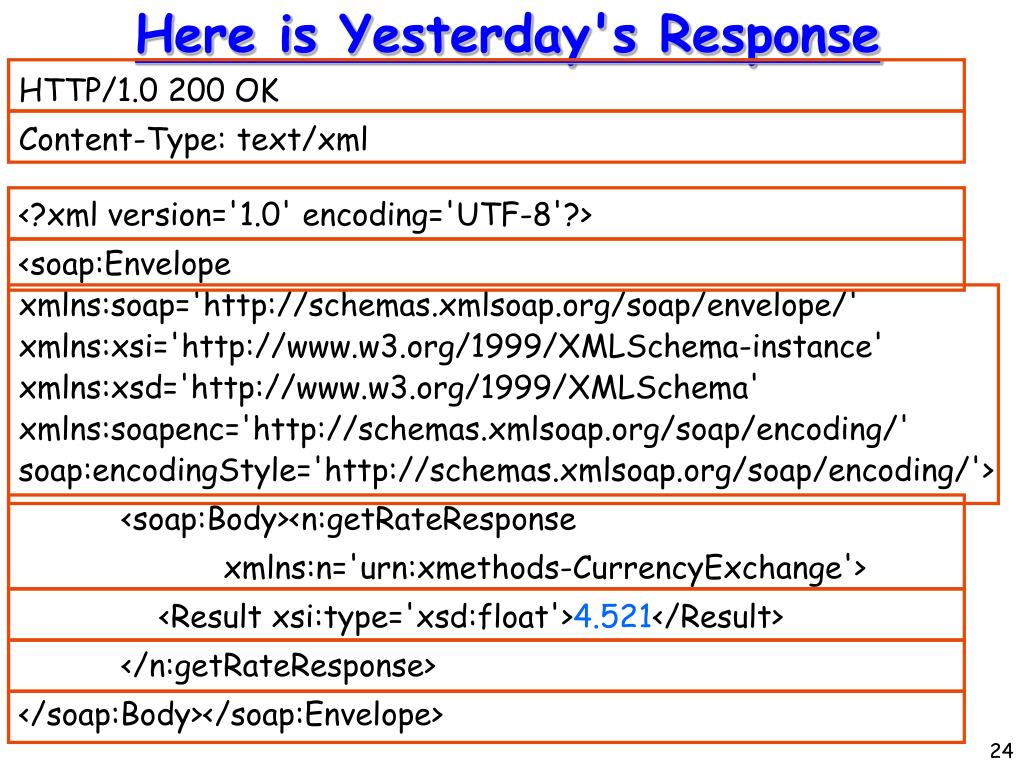 Here is Yesterday's Response

HTTP/1.0 200 OK

Content-Type: text/xml

<?xml version='1.0' encoding='UTF-8'?>

<soap:Envelope

xmlns:soap='http://schemas.xmlsoap.org/soap/envelope/'
xmlns:xsi='http://www.w3.org/1999/XMLSchema-instance'
xmlns:xsd='http://www.w3.org/1999/XMLSchema'
xmlns:soapenc='http://schemas.xmlsoap.org/soap/encoding/'
soap:encodingStyle='http://schemas.xmlsoap.org/soap/encoding/'>

<soap:Body><n:getRateResponse
xmlns:n='urn:xmethods-CurrencyExchange'>

<Result xsi:type='xsd:float'>4.521</Result>

</n:getRateResponse>

</soap:Body></soap:Envelope>

24